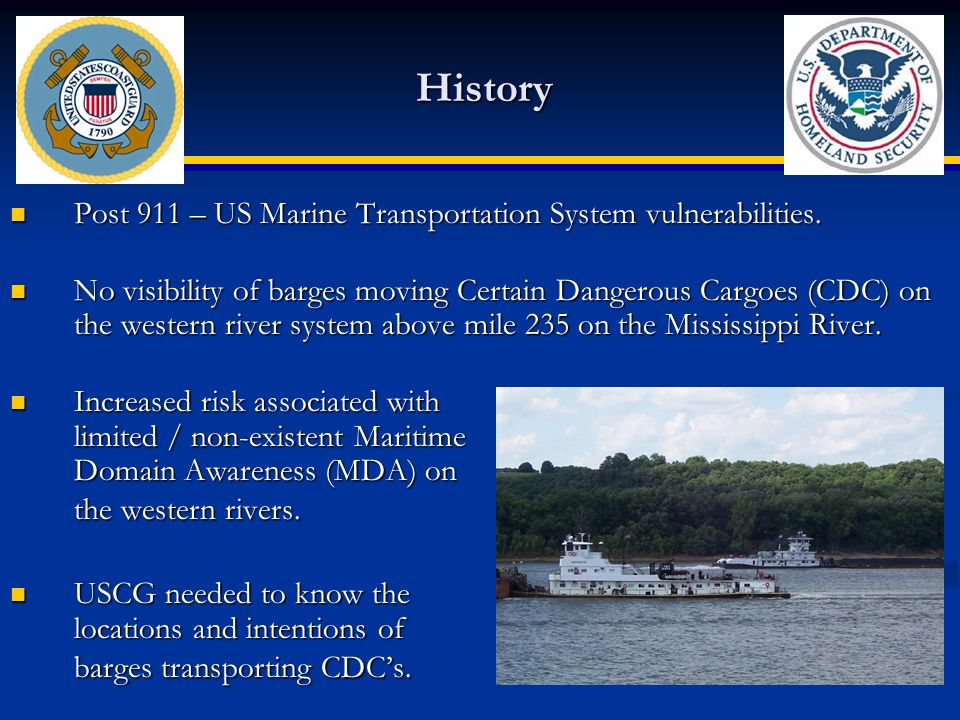 UNITED STATES COAST GUARD
SEMPER PARATUS
1790

History

U.S. DEPARTMENT OF HOMELAND SECURITY

Post 911 – US Marine Transportation System vulnerabilities.

No visibility of barges moving Certain Dangerous Cargoes (CDC) on the western river system above mile 235 on the Mississippi River.

Increased risk associated with limited / non-existent Maritime Domain Awareness (MDA) on the western rivers.

USCG needed to know the locations and intentions of barges transporting CDC's.